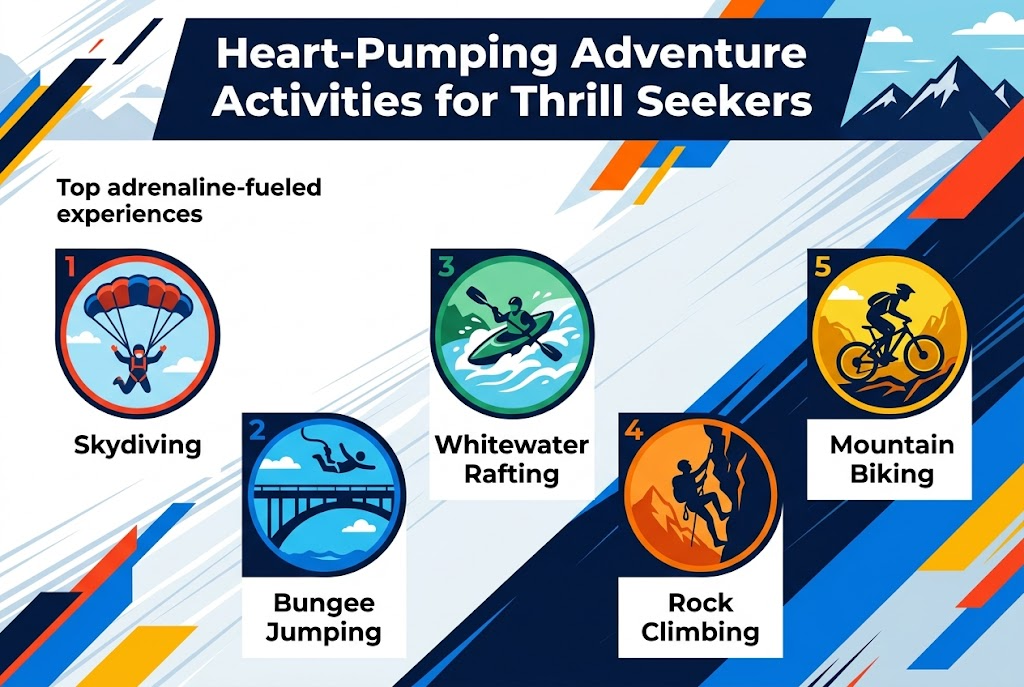 Heart-Pumping Adventure Activities for Thrill Seekers

Top adrenaline-fueled experiences

1

Skydiving

2

Bungee Jumping

3

Whitewater Rafting

4

Rock Climbing

5

Mountain Biking